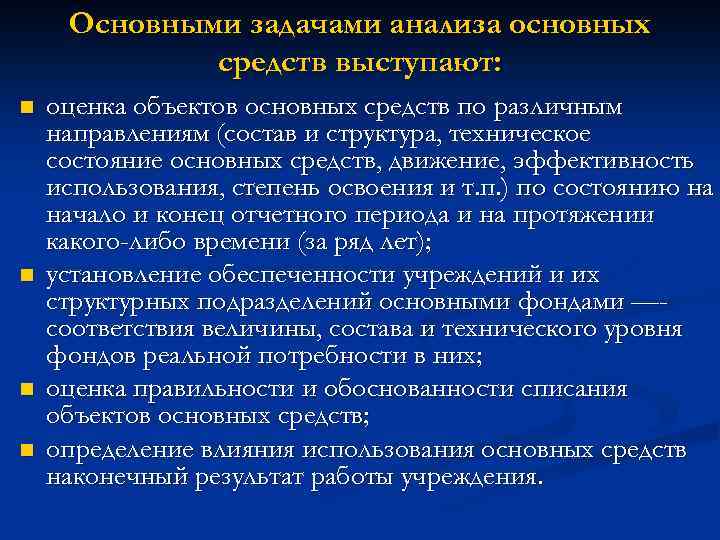 Основными задачами анализа основных средств выступают:

- оценка объектов основных средств по различным направлениям (состав и структура, техническое состояние основных средств, движение, эффективность использования, степень освоения и т.п.) по состоянию на начало и конец отчетного периода и на протяжении какого-либо времени (за ряд лет);
- установление обеспеченности учреждений и их структурных подразделений основными фондами —- соответствия величины, состава и технического уровня фондов реальной потребности в них;
- оценка правильности и обоснованности списания объектов основных средств;
- определение влияния использования основных средств наконечный результат работы учреждения.